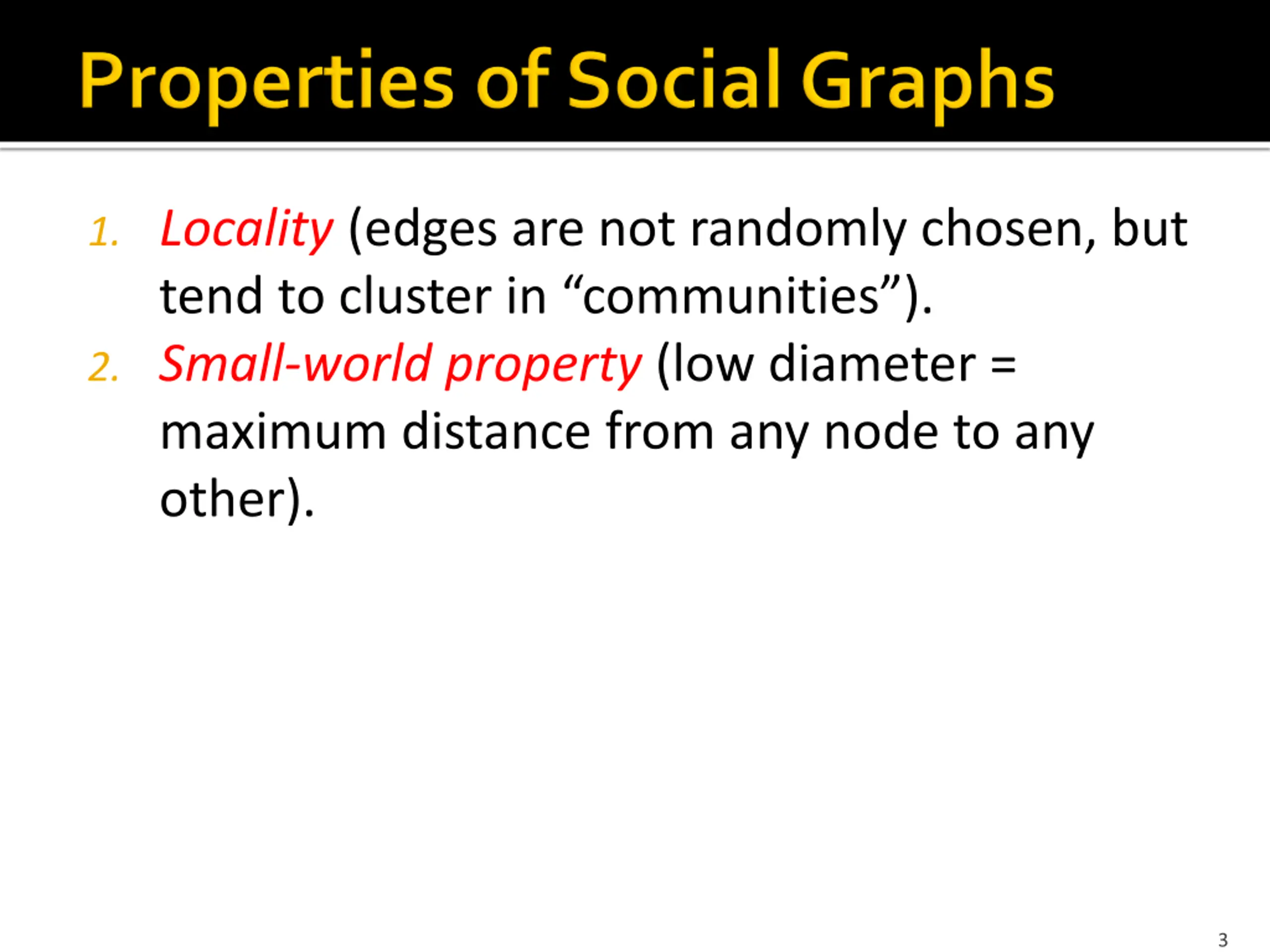 Properties of Social Graphs

1. Locality (edges are not randomly chosen, but tend to cluster in “communities”).
2. Small-world property (low diameter = maximum distance from any node to any other).

3